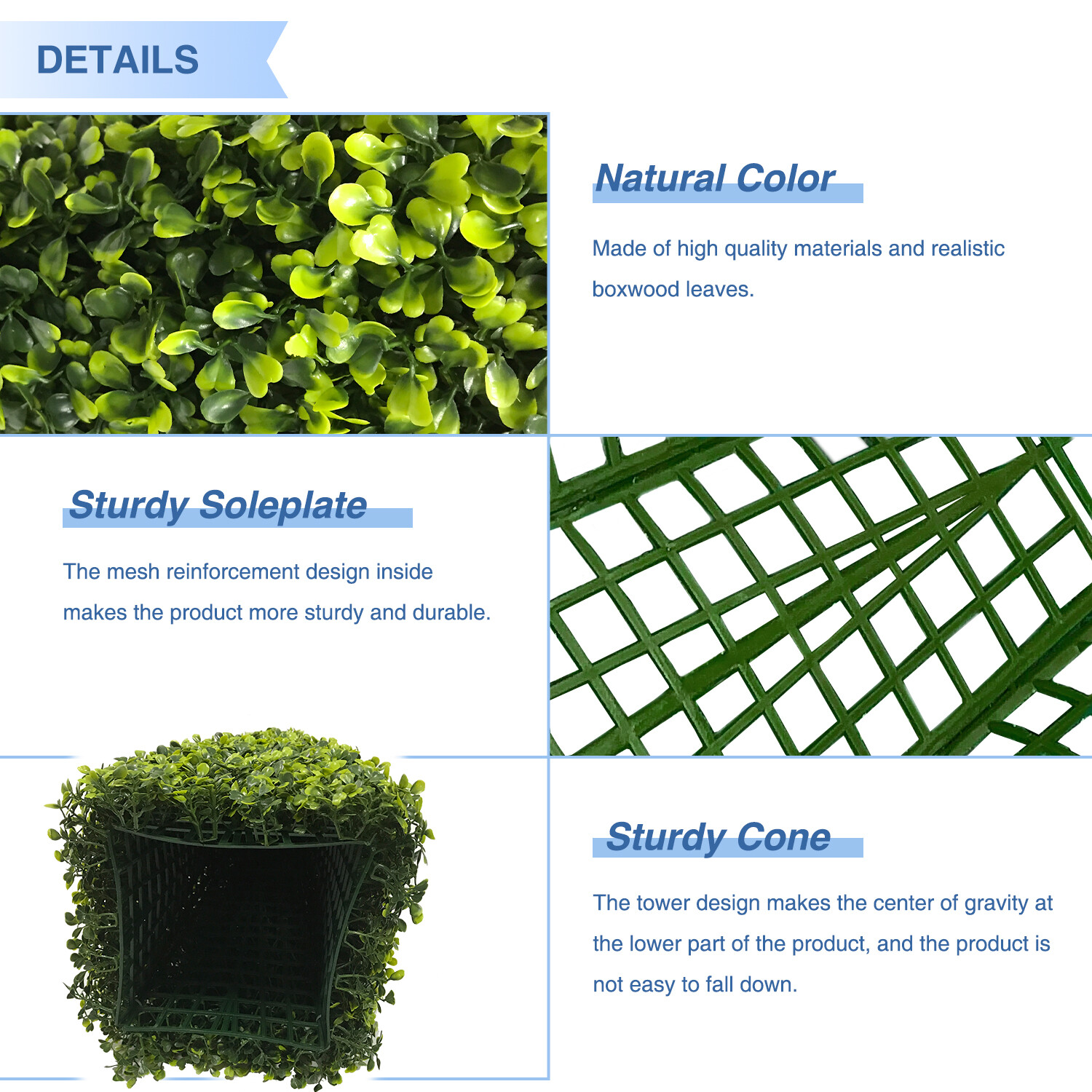 DETAILS

Natural Color

Made of high quality materials and realistic boxwood leaves.

Sturdy Soleplate

The mesh reinforcement design inside makes the product more sturdy and durable.

Sturdy Cone

The tower design makes the center of gravity at the lower part of the product, and the product is not easy to fall down.